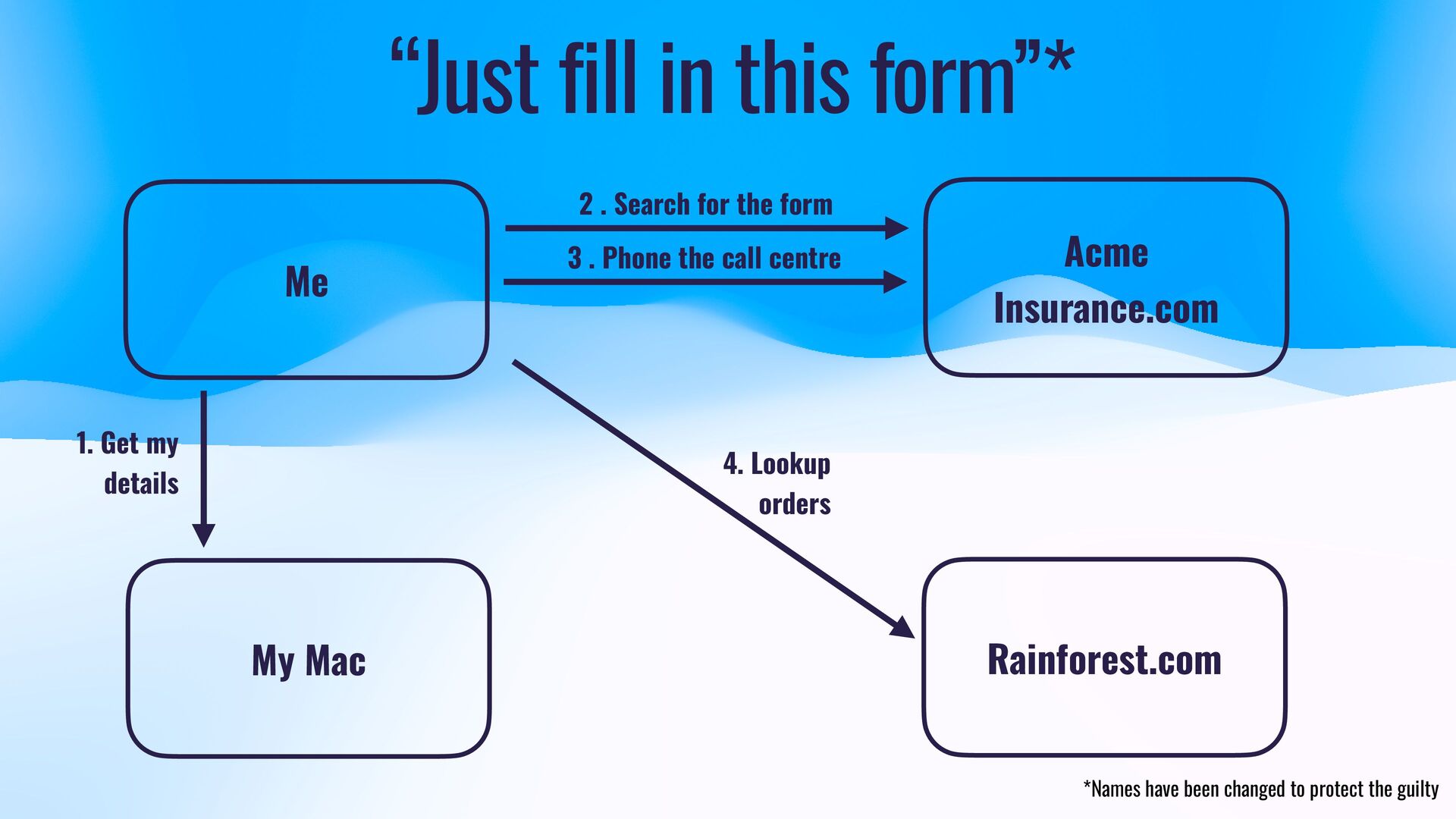 “Just fill in this form”*

Me

2 . Search for the form

3 . Phone the call centre

Acme Insurance.com

1. Get my details

4. Lookup orders

My Mac

Rainforest.com

*Names have been changed to protect the guilty